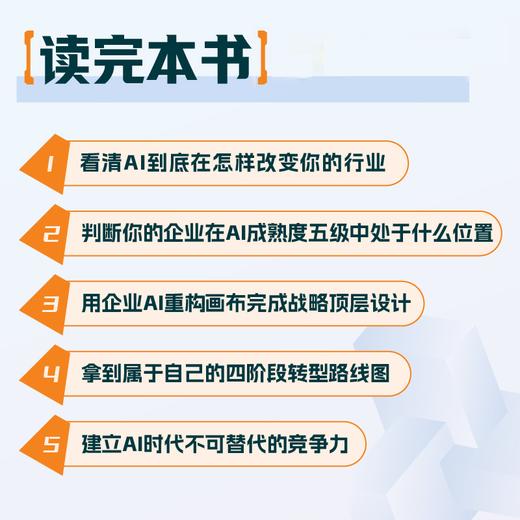 【读完本书】

1 看清AI到底在怎样改变你的行业

2 判断你的企业在AI成熟度五级中处于什么位置

3 用企业AI重构画布完成战略顶层设计

4 拿到属于自己的四阶段转型路线图

5 建立AI时代不可替代的竞争力